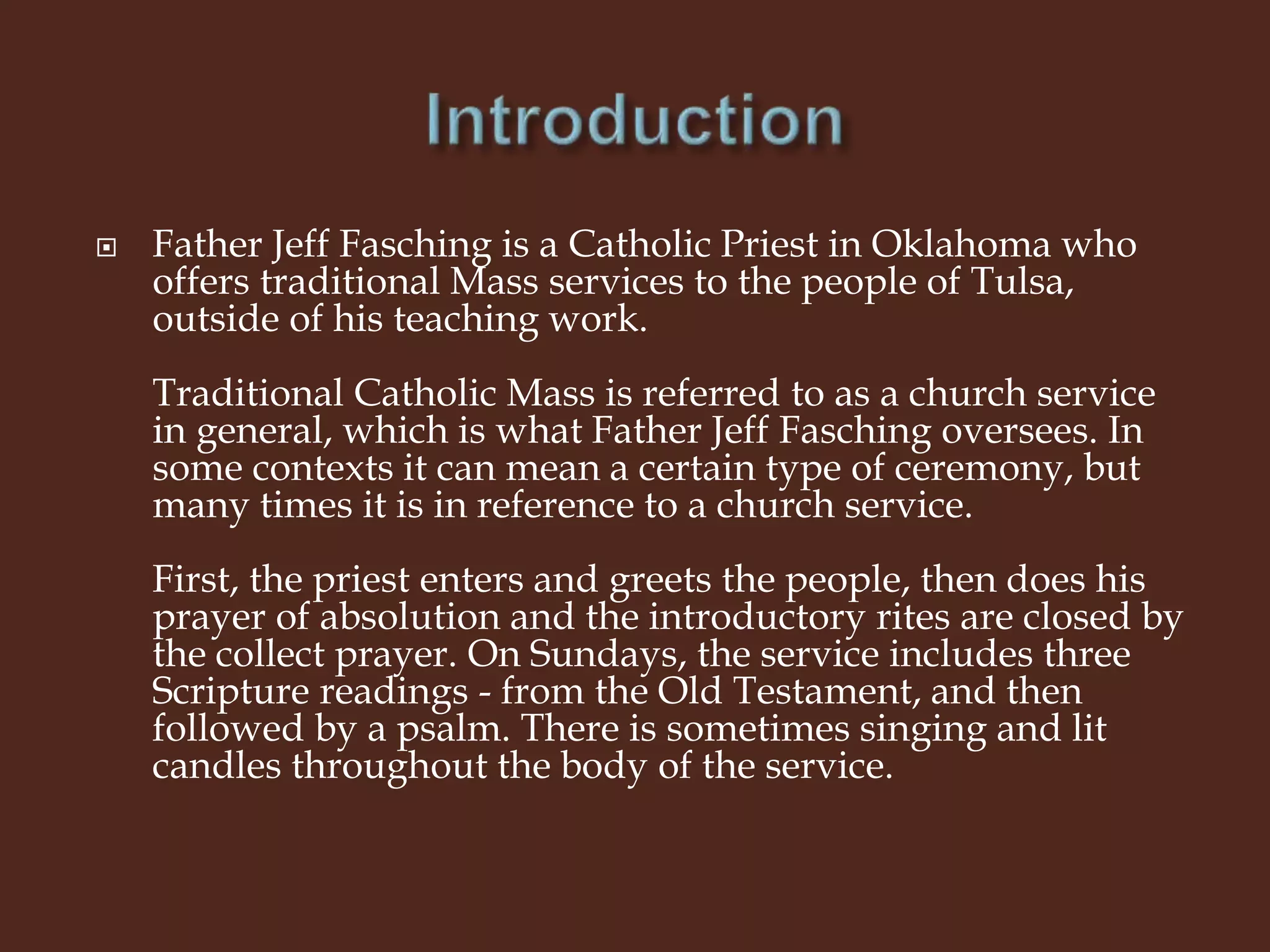 Introduction

Father Jeff Fasching is a Catholic Priest in Oklahoma who offers traditional Mass services to the people of Tulsa, outside of his teaching work.

Traditional Catholic Mass is referred to as a church service in general, which is what Father Jeff Fasching oversees. In some contexts it can mean a certain type of ceremony, but many times it is in reference to a church service.

First, the priest enters and greets the people, then does his prayer of absolution and the introductory rites are closed by the collect prayer. On Sundays, the service includes three Scripture readings - from the Old Testament, and then followed by a psalm. There is sometimes singing and lit candles throughout the body of the service.